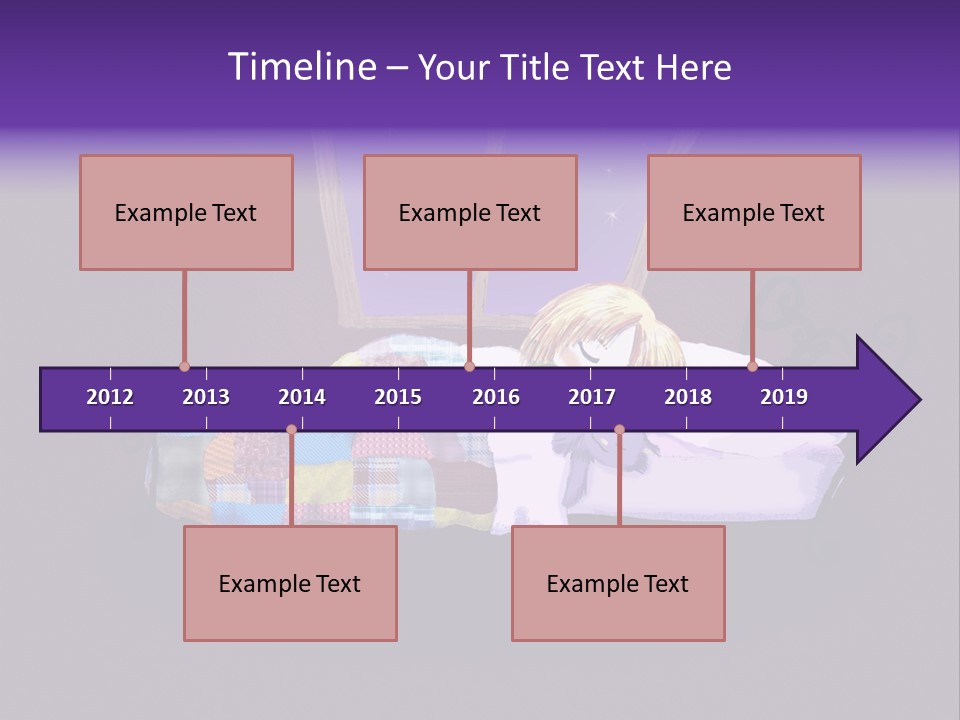 Timeline – Your Title Text Here

Example Text

Example Text

Example Text

2012 2013 2014 2015 2016 2017 2018 2019

Example Text

Example Text